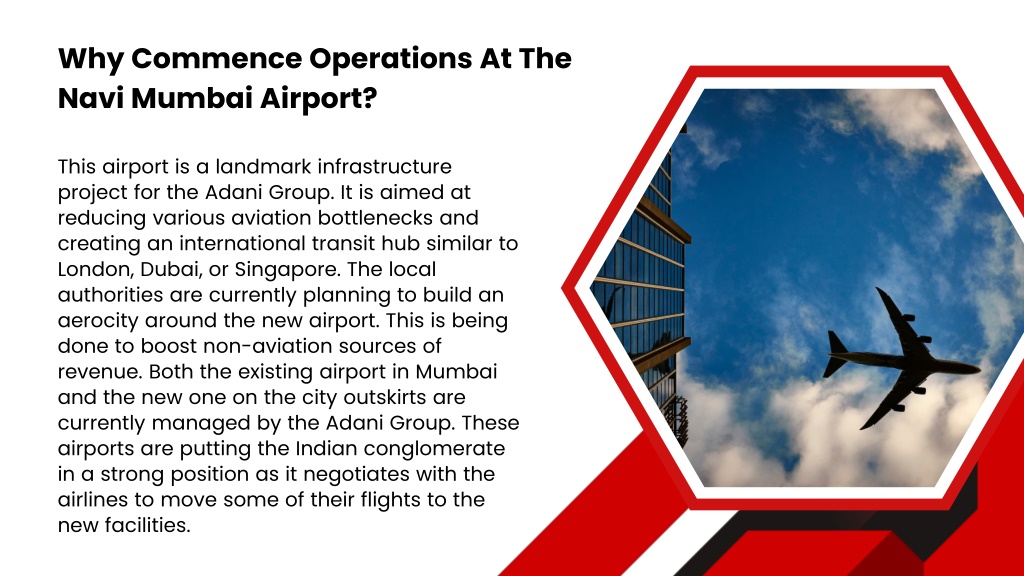 Why Commence Operations At The Navi Mumbai Airport?

This airport is a landmark infrastructure project for the Adani Group. It is aimed at reducing various aviation bottlenecks and creating an international transit hub similar to London, Dubai, or Singapore. The local authorities are currently planning to build an aerocity around the new airport. This is being done to boost non-aviation sources of revenue. Both the existing airport in Mumbai and the new one on the city outskirts are currently managed by the Adani Group. These airports are putting the Indian conglomerate in a strong position as it negotiates with the airlines to move some of their flights to the new facilities.